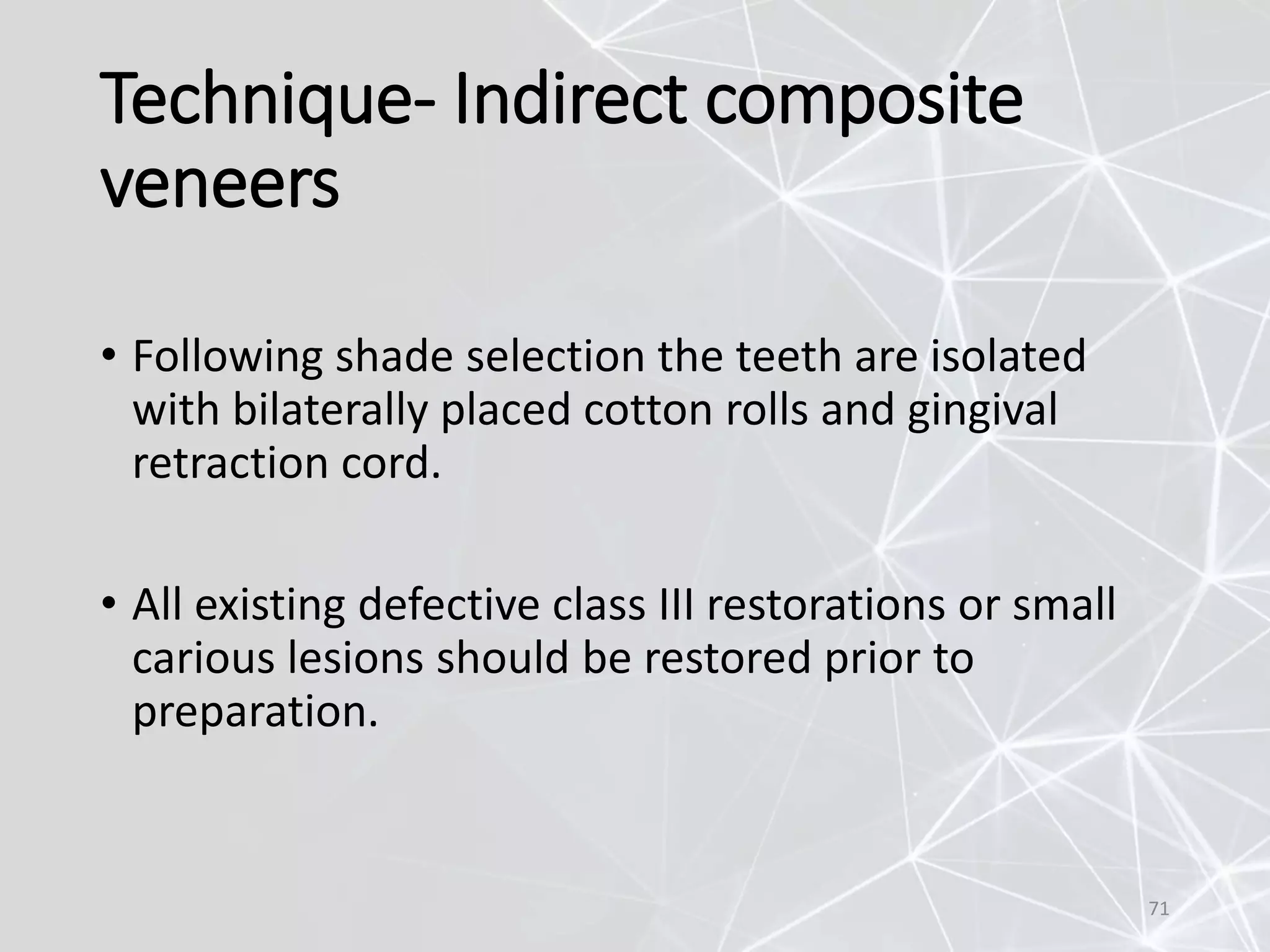 Technique- Indirect composite veneers

• Following shade selection the teeth are isolated with bilaterally placed cotton rolls and gingival retraction cord.

• All existing defective class III restorations or small carious lesions should be restored prior to preparation.

71